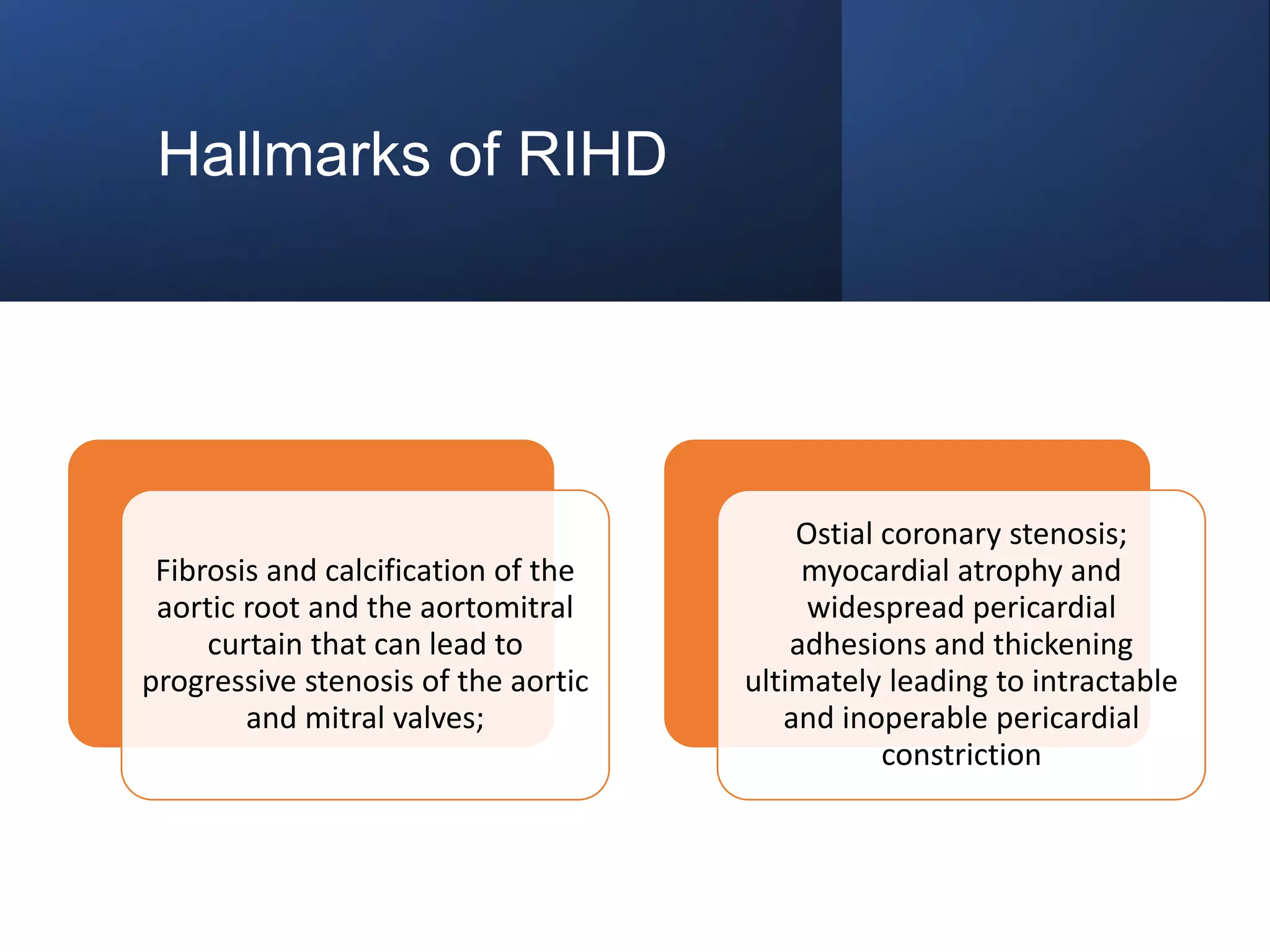 Hallmarks of RIHD

Fibrosis and calcification of the aortic root and the aortomitral curtain that can lead to progressive stenosis of the aortic and mitral valves;

Ostial coronary stenosis; myocardial atrophy and widespread pericardial adhesions and thickening ultimately leading to intractable and inoperable pericardial constriction